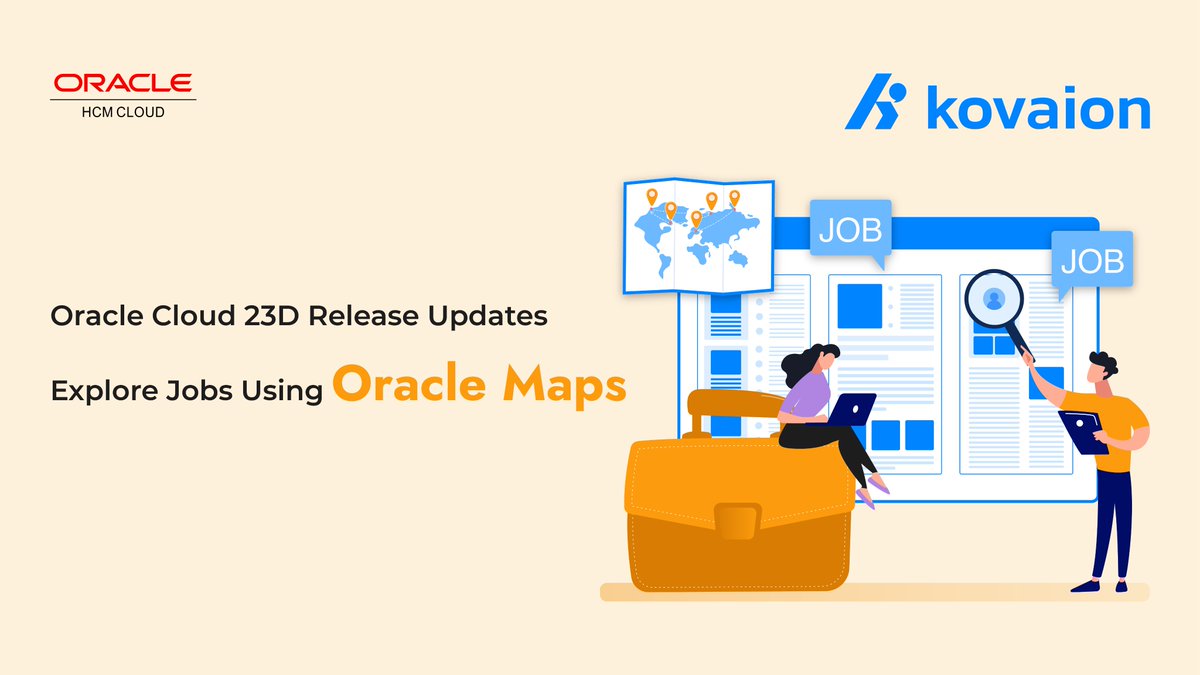 ORACLE
HCM CLOUD

kovaion

JOB

JOB

Oracle Cloud 23D Release Updates

Explore Jobs Using Oracle Maps